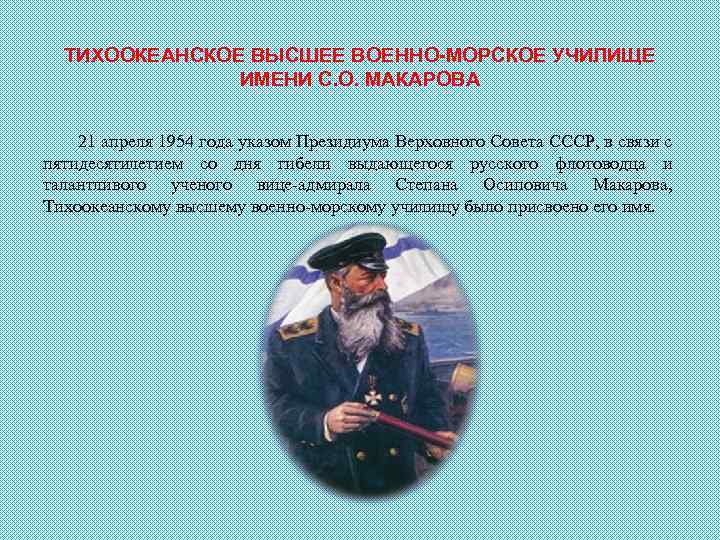 ТИХООКЕАНСКОЕ ВЫСШЕЕ ВОЕННО-МОРСКОЕ УЧИЛИЩЕ ИМЕНИ С.О. МАКАРОВА

21 апреля 1954 года указом Президиума Верховного Совета СССР, в связи с пятидесятилетием со дня гибели выдающегося русского флотоводца и талантливого ученого вице-адмирала Степана Осиповича Макарова, Тихоокеанскому высшему военно-морскому училищу было присвоено его имя.